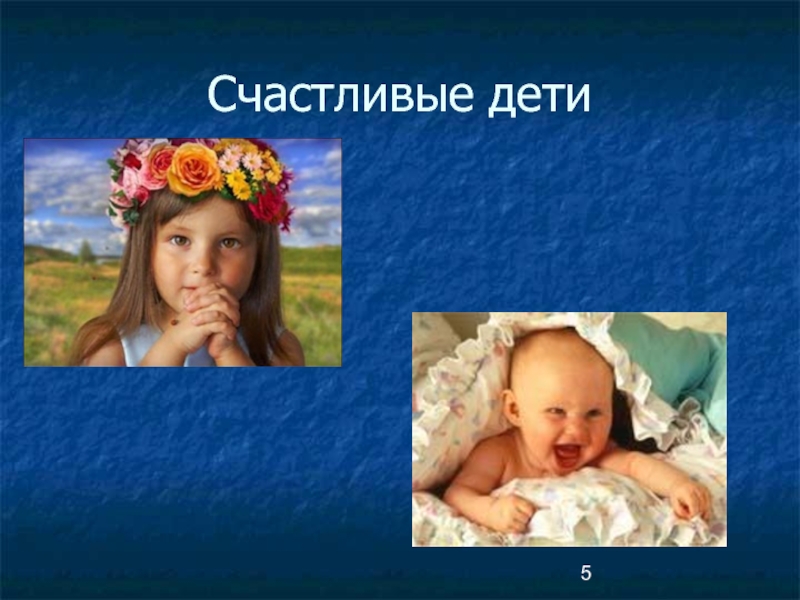 Счастливые дети

5